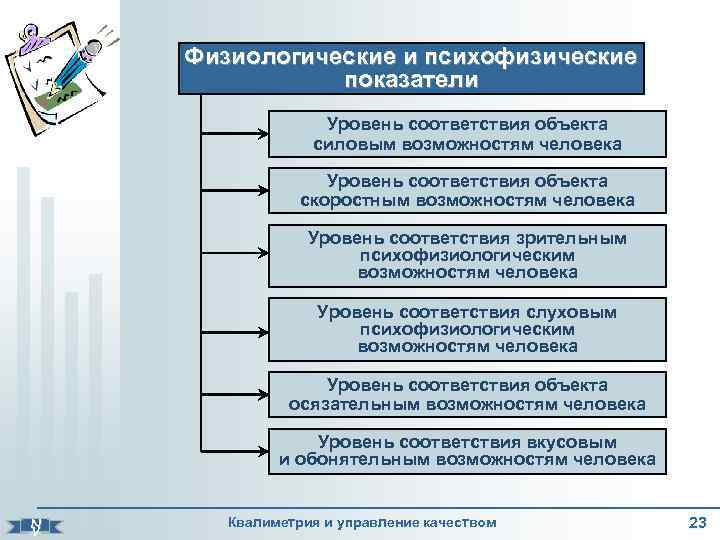 Физиологические и психофизические показатели

Уровень соответствия объекта силовым возможностям человека

Уровень соответствия объекта скоростным возможностям человека

Уровень соответствия зрительным психофизиологическим возможностям человека

Уровень соответствия слуховым психофизиологическим возможностям человека

Уровень соответствия объекта осязательным возможностям человека

Уровень соответствия вкусовым и обонятельным возможностям человека

Квалиметрия и управление качеством

23